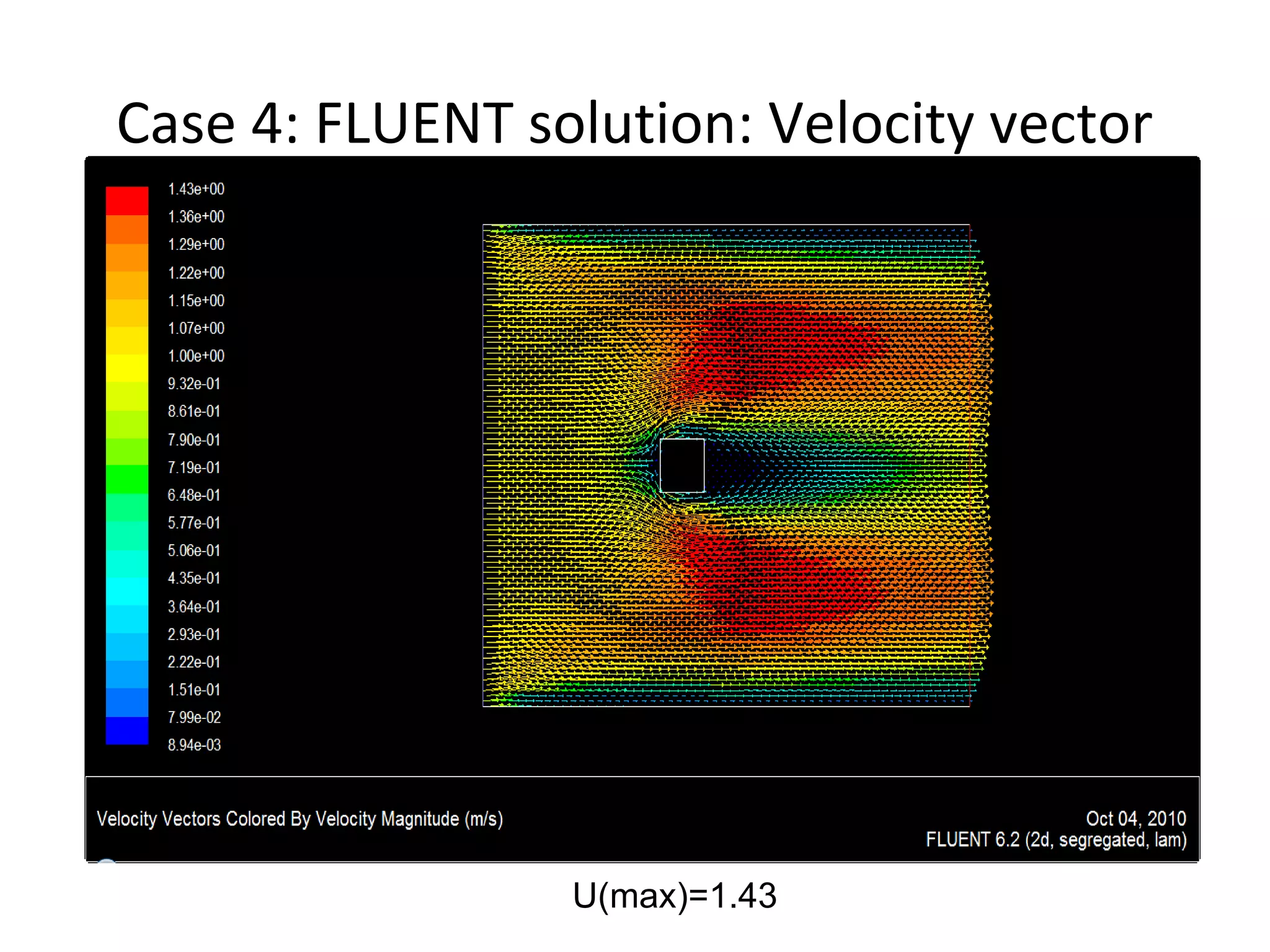 Case 4: FLUENT solution: Velocity vector

1.43e+00
1.36e+00
1.29e+00
1.22e+00
1.15e+00
1.07e+00
1.00e+00
9.32e-01
8.61e-01
7.90e-01
7.19e-01
6.48e-01
5.77e-01
5.06e-01
4.35e-01
3.64e-01
2.93e-01
2.22e-01
1.51e-01
7.99e-02
8.94e-03

Velocity Vectors Colored By Velocity Magnitude (m/s)

Oct 04, 2010
FLUENT 6.2 (2d, segregated, lam)

U(max)=1.43